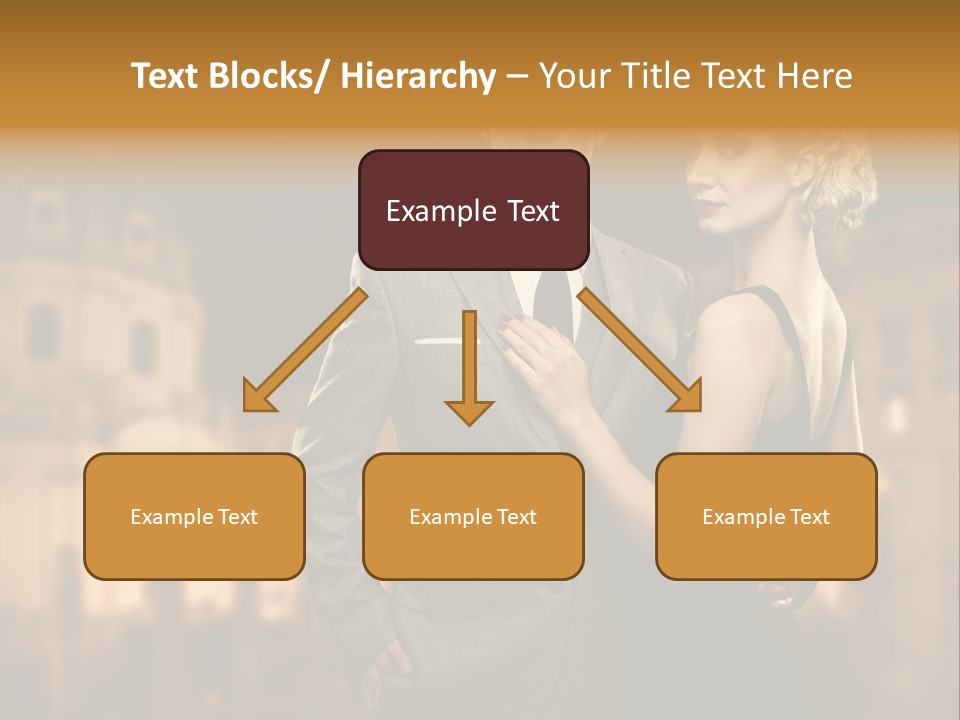 Text Blocks/ Hierarchy – Your Title Text Here

Example Text

Example Text

Example Text

Example Text